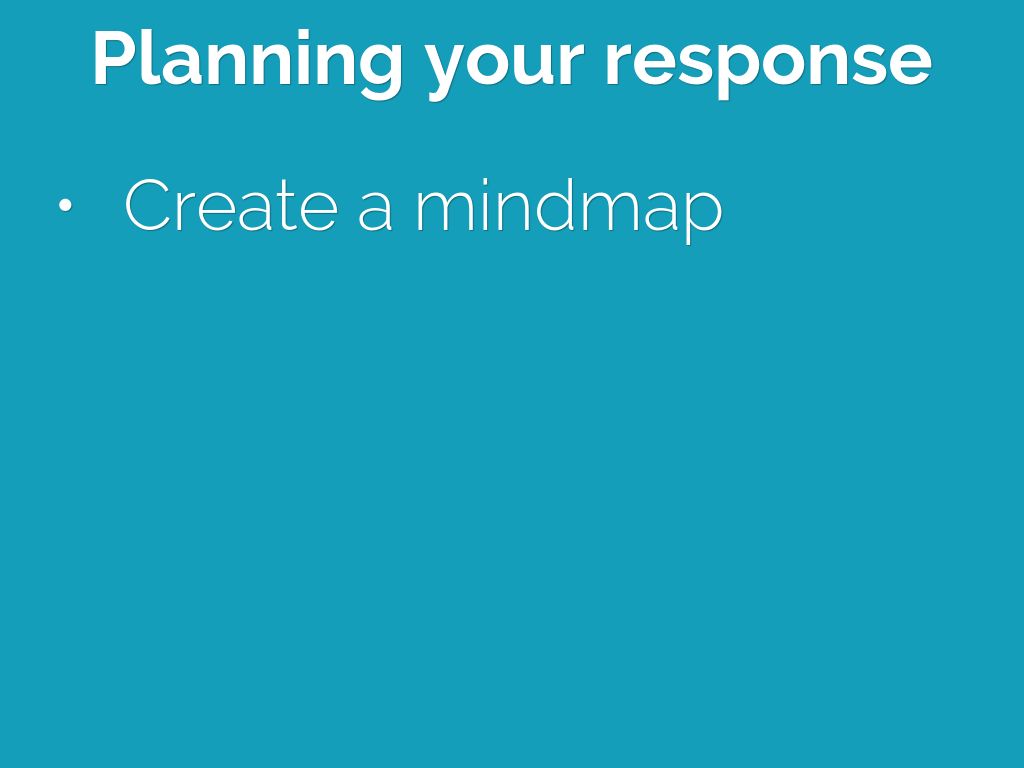 Planning your response

• Create a mindmap